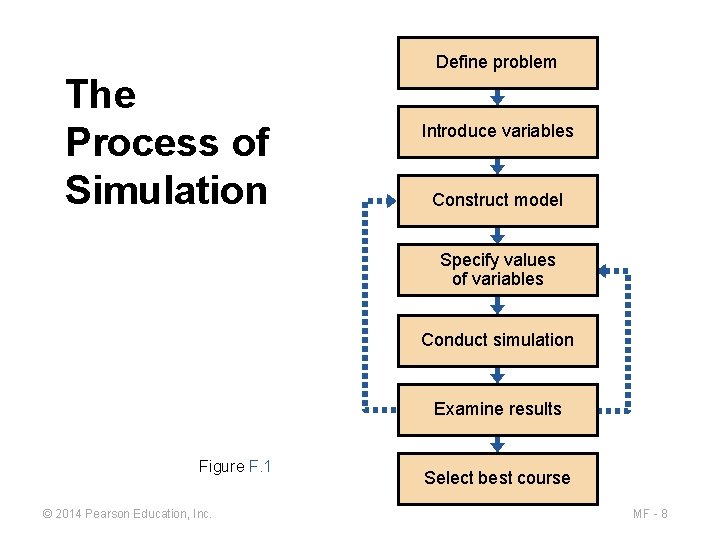 The Process of Simulation

Define problem

Introduce variables

Construct model

Specify values of variables

Conduct simulation

Examine results

Select best course

Figure F.1

© 2014 Pearson Education, Inc.

MF - 8